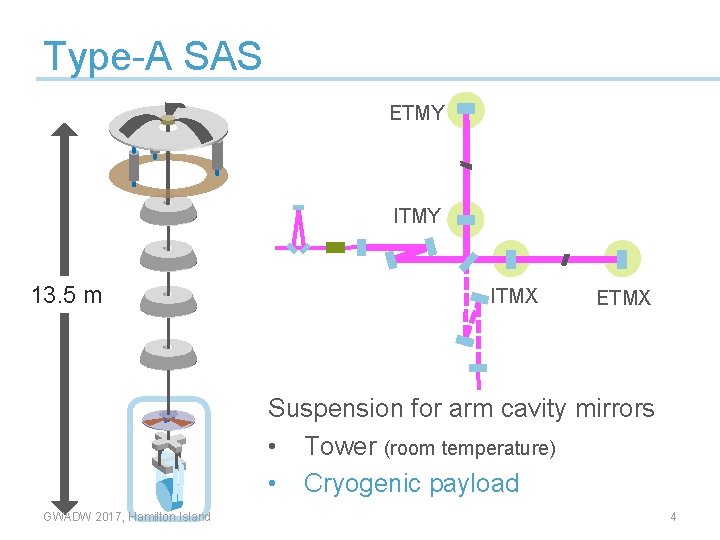 Type-A SAS

13.5 m

ETMY

ITMY

ITMX

ETMX

Suspension for arm cavity mirrors

• Tower (room temperature)

• Cryogenic payload

GWADW 2017, Hamilton Island

4